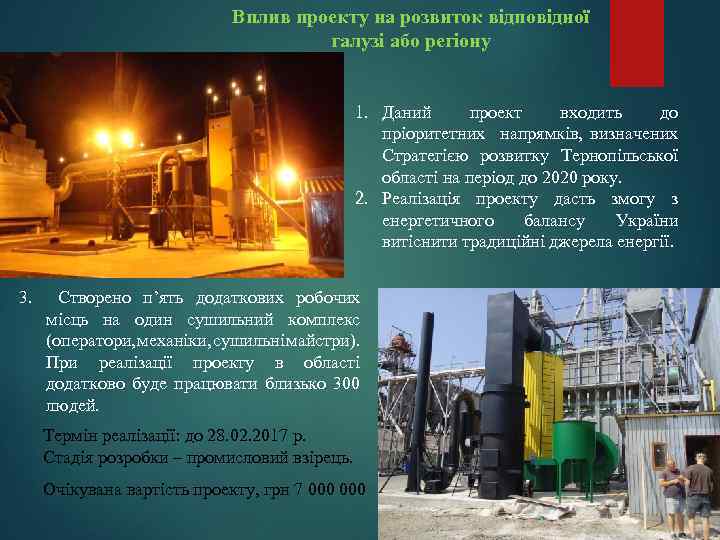 Вплив проекту на розвиток відповідної галузі або регіону

1. Даний проект входить до пріоритетних напрямків, визначених Стратегією розвитку Тернопільської області на період до 2020 року.
2. Реалізація проекту дасть змогу з енергетичного балансу України витіснити традиційні джерела енергії.

3. Створено п'ять додаткових робочих місць на один сушильний комплекс (оператори,механіки,сушильнімайстри). При реалізації проекту в області додатково буде працювати близько 300 людей.

Термін реалізації: до 28.02.2017 р.
Стадія розробки – промисловий взірець.

Очікувана вартість проекту, грн 7 000 000